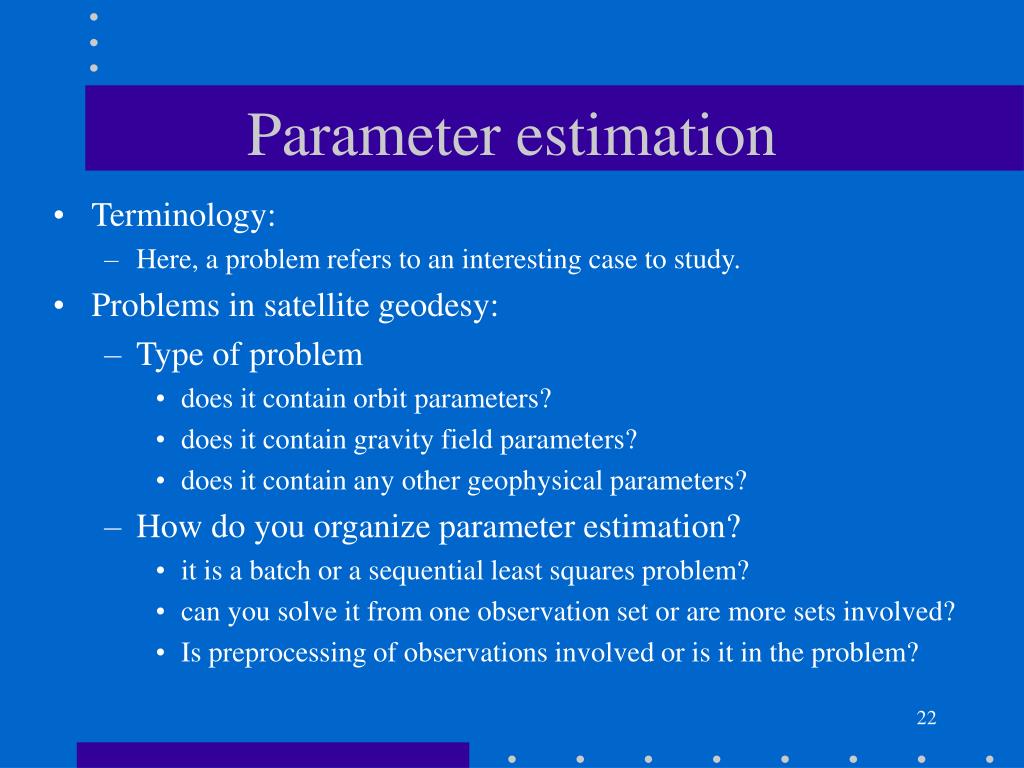 Parameter estimation

• Terminology:
  – Here, a problem refers to an interesting case to study.
• Problems in satellite geodesy:
  – Type of problem
    • does it contain orbit parameters?
    • does it contain gravity field parameters?
    • does it contain any other geophysical parameters?
  – How do you organize parameter estimation?
    • it is a batch or a sequential least squares problem?
    • can you solve it from one observation set or are more sets involved?
    • Is preprocessing of observations involved or is it in the problem?

22